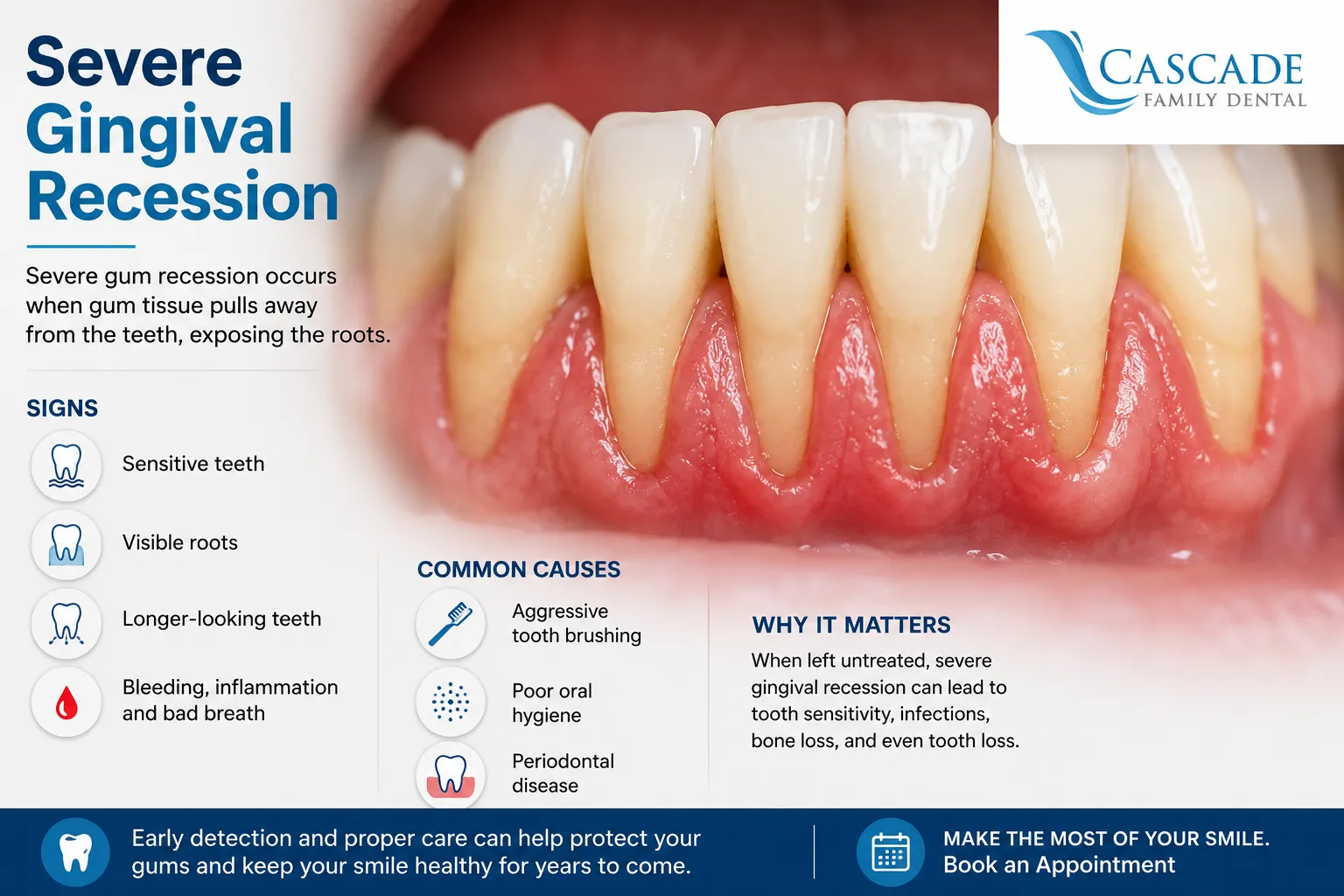 Severe Gingival Recession

Severe gum recession occurs when gum tissue pulls away from the teeth, exposing the roots.

CASCADE
FAMILY DENTAL

SIGNS

Sensitive teeth

Visible roots

Longer-looking teeth

Bleeding, inflammation and bad breath

COMMON CAUSES

Aggressive tooth brushing

Poor oral hygiene

Periodontal disease

WHY IT MATTERS

When left untreated, severe gingival recession can lead to tooth sensitivity, infections, bone loss, and even tooth loss.

Early detection and proper care can help protect your gums and keep your smile healthy for years to come.

MAKE THE MOST OF YOUR SMILE.
Book an Appointment